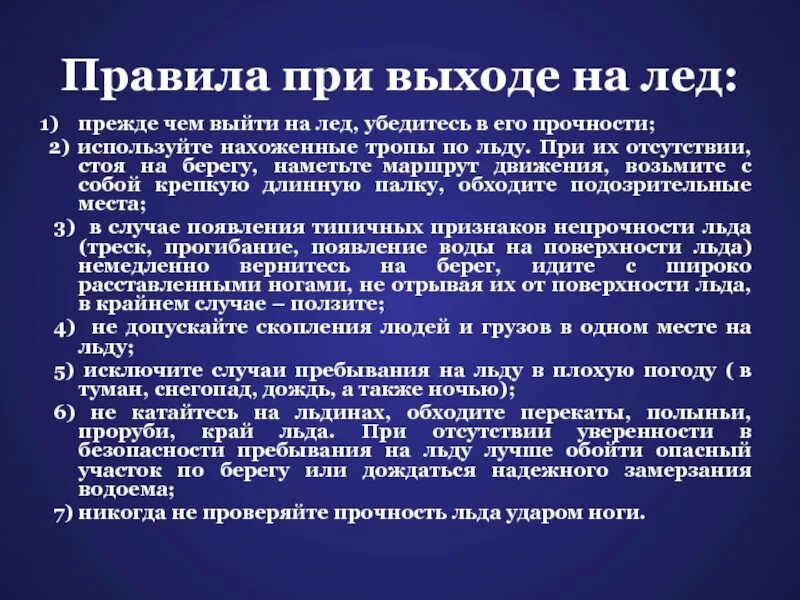 Правила при выходе на лед:

1) прежде чем выйти на лед, убедитесь в его прочности;

2) используйте нахоженные тропы по льду. При их отсутствии, стоя на берегу, наметьте маршрут движения, возьмите с собой крепкую длинную палку, обходите подозрительные места;

3) в случае появления типичных признаков непрочности льда (треск, прогибание, появление воды на поверхности льда) немедленно вернитесь на берег, идите с широко расставленными ногами, не отрывая их от поверхности льда, в крайнем случае – ползите;

4) не допускайте скопления людей и грузов в одном месте на льду;

5) исключите случаи пребывания на льду в плохую погоду ( в туман, снегопад, дождь, а также ночью);

6) не катайтесь на льдинах, обходите перекаты, полыньи, проруби, край льда. При отсутствии уверенности в безопасности пребывания на льду лучше обойти опасный участок по берегу или дождаться надежного замерзания водоема;

7) никогда не проверяйте прочность льда ударом ноги.